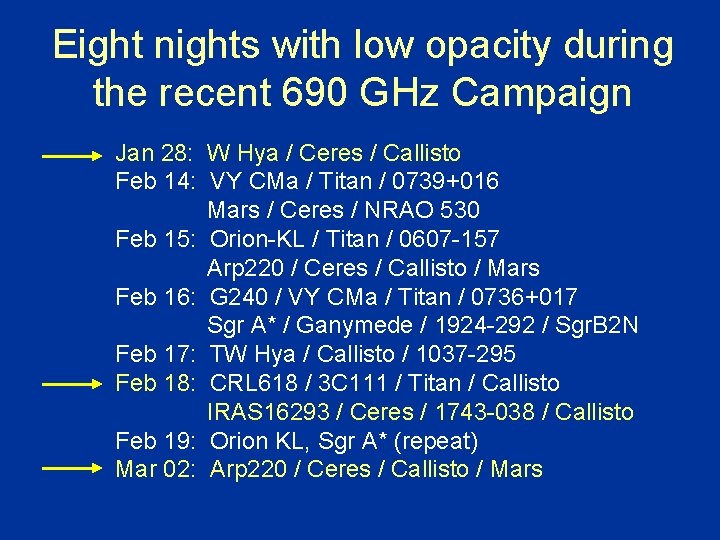 Eight nights with low opacity during the recent 690 GHz Campaign

Jan 28: W Hya / Ceres / Callisto
Feb 14: VY CMa / Titan / 0739+016
Mars / Ceres / NRAO 530
Feb 15: Orion-KL / Titan / 0607-157
Arp220 / Ceres / Callisto / Mars
Feb 16: G240 / VY CMa / Titan / 0736+017
Sgr A* / Ganymede / 1924-292 / SgrB2N
Feb 17: TW Hya / Callisto / 1037-295
Feb 18: CRL618 / 3C111 / Titan / Callisto
IRAS16293 / Ceres / 1743-038 / Callisto
Feb 19: Orion KL, Sgr A* (repeat)
Mar 02: Arp220 / Ceres / Callisto / Mars